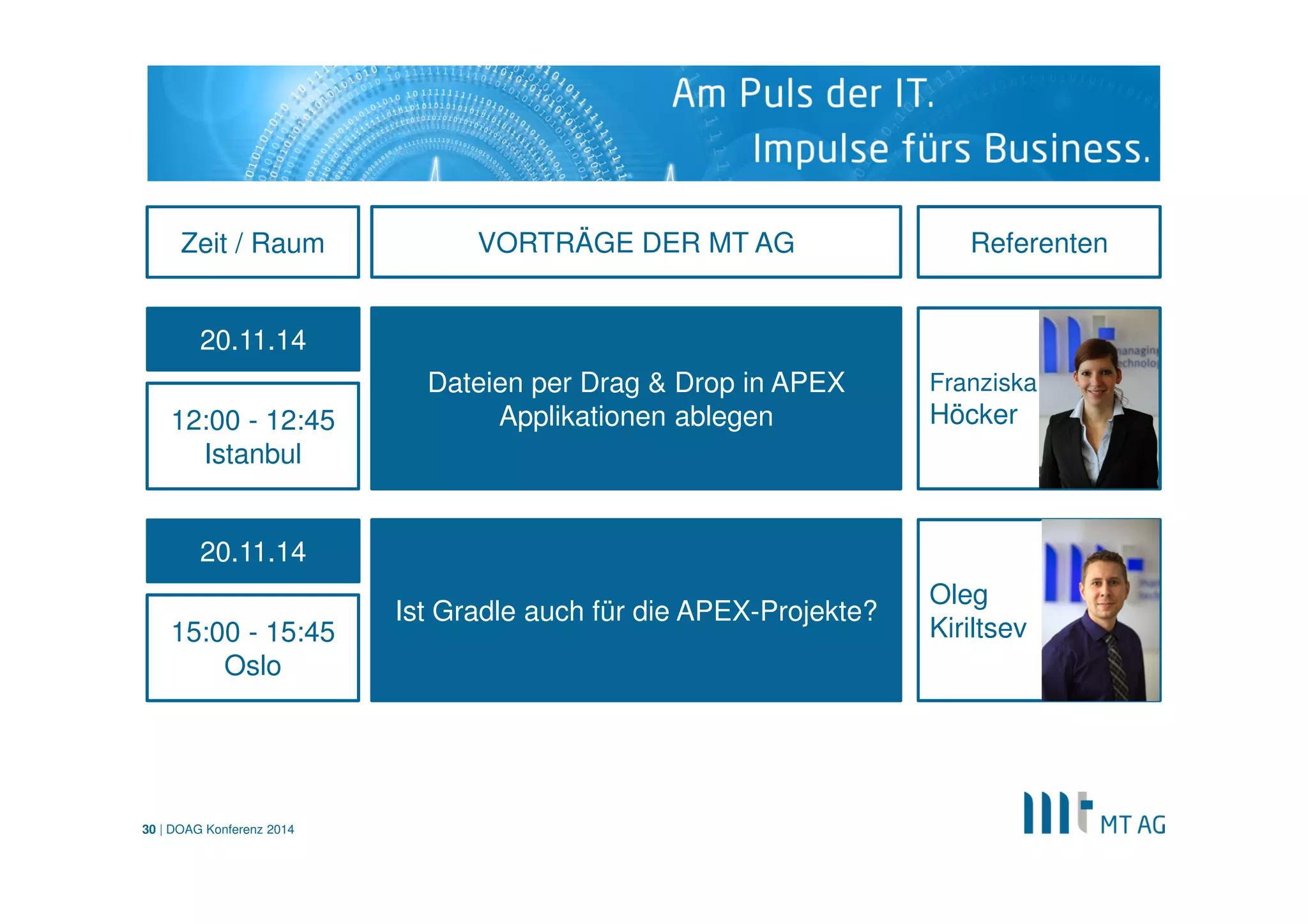 Am Puls der IT.
Impulse fürs Business.

| Zeit / Raum | VORTRÄGE DER MT AG | Referenten |
|---|---|---|
| 20.11.14 12:00 - 12:45 Istanbul | Dateien per Drag & Drop in APEX Applikationen ablegen | Franziska Höcker |
| 20.11.14 15:00 - 15:45 Oslo | Ist Gradle auch für die APEX-Projekte? | Oleg Kiriltsev |

30 | DOAG Konferenz 2014

MT AG